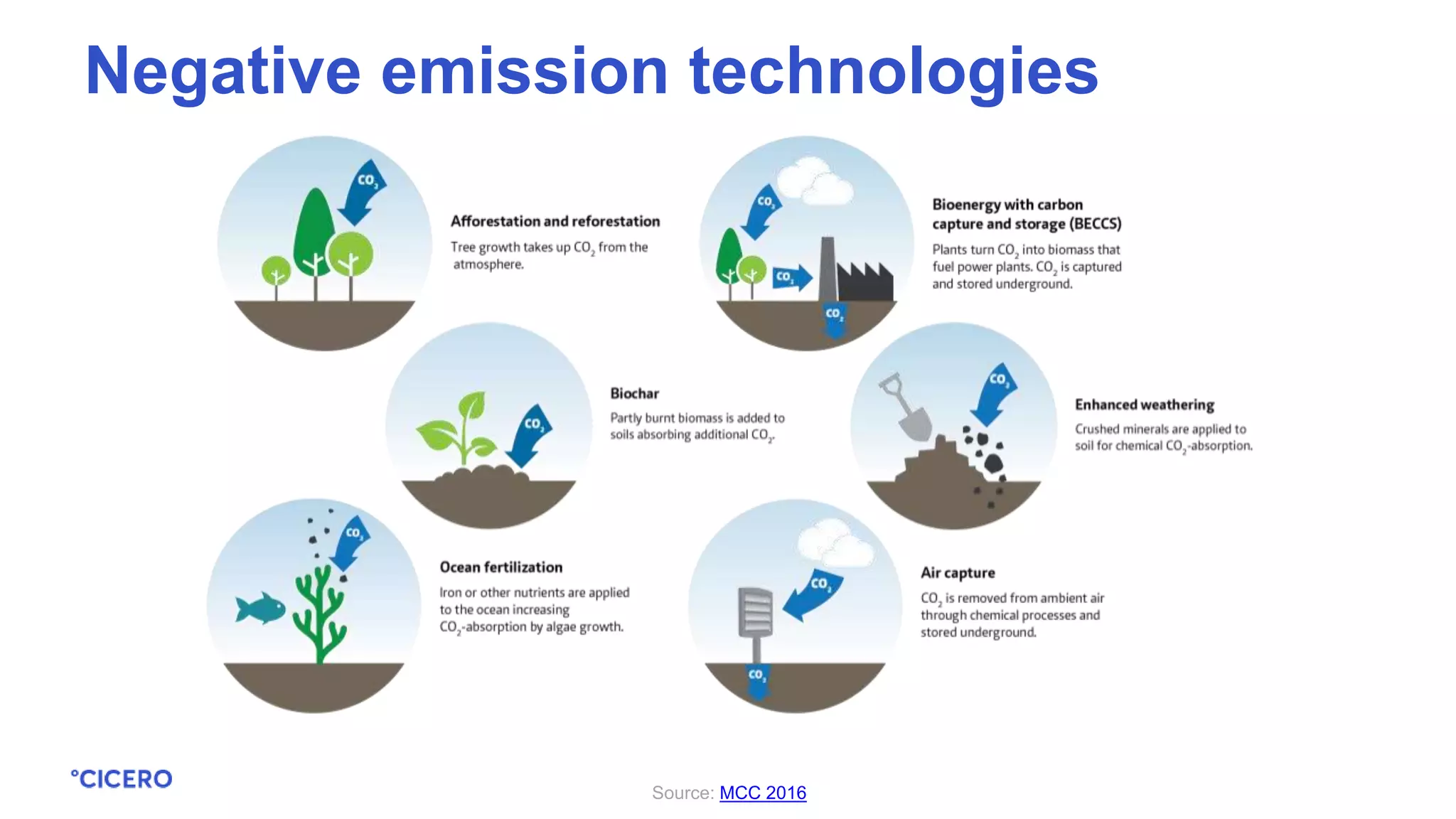 Negative emission technologies

$CO_2$

Afforestation and reforestation

Tree growth takes up $CO_2$ from the atmosphere.

$CO_2$

$CO_2$

$CO_2$

Bioenergy with carbon capture and storage (BECCS)

Plants turn $CO_2$ into biomass that fuel power plants. $CO_2$ is captured and stored underground.

$CO_2$

Biochar

Partly burnt biomass is added to soils absorbing additional $CO_2$.

$CO_2$

Enhanced weathering

Crushed minerals are applied to soil for chemical $CO_2$-absorption.

$CO_2$

Ocean fertilization

Iron or other nutrients are applied to the ocean increasing $CO_2$-absorption by algae growth.

$CO_2$

$CO_2$

Air capture

$CO_2$ is removed from ambient air through chemical processes and stored underground.

°CICERO

Source: MCC 2016